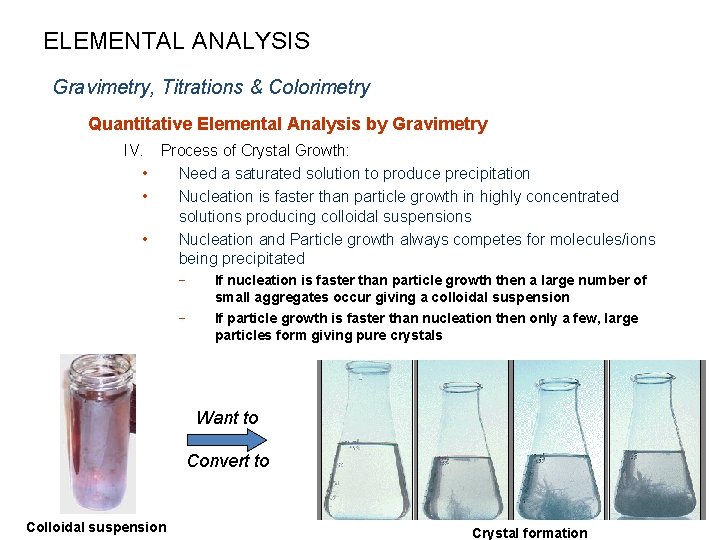 ELEMENTAL ANALYSIS

Gravimetry, Titrations & Colorimetry

Quantitative Elemental Analysis by Gravimetry

IV. Process of Crystal Growth:

• Need a saturated solution to produce precipitation

• Nucleation is faster than particle growth in highly concentrated solutions producing colloidal suspensions

• Nucleation and Particle growth always competes for molecules/ions being precipitated

– If nucleation is faster than particle growth then a large number of small aggregates occur giving a colloidal suspension

– If particle growth is faster than nucleation then only a few, large particles form giving pure crystals

Want to

Convert to

Colloidal suspension

Crystal formation